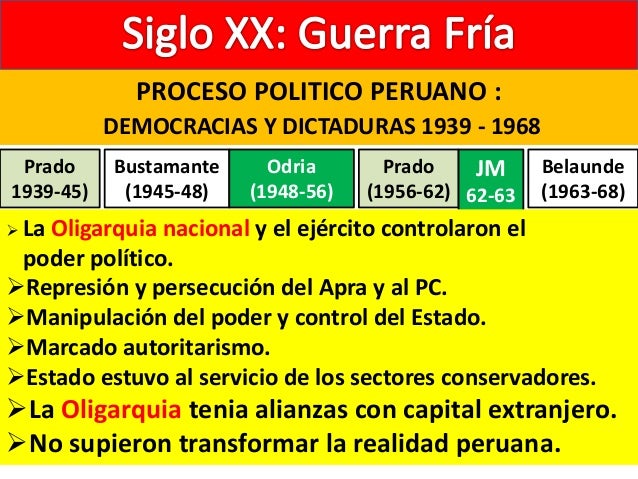 Siglo XX: Guerra Fría

PROCESO POLITICO PERUANO :
DEMOCRACIAS Y DICTADURAS 1939 - 1968

| Prado 1939-45) | Bustamante (1945-48) | Odria (1948-56) | Prado (1956-62) | JM 62-63 | Belaunde (1963-68) |
|---|---|---|---|---|---|

➢ La Oligarquia nacional y el ejército controlaron el poder político.
➢Represión y persecución del Apra y al PC.
➢Manipulación del poder y control del Estado.
➢Marcado autoritarismo.
➢Estado estuvo al servicio de los sectores conservadores.
➢La Oligarquia tenia alianzas con capital extranjero.
➢No supieron transformar la realidad peruana.